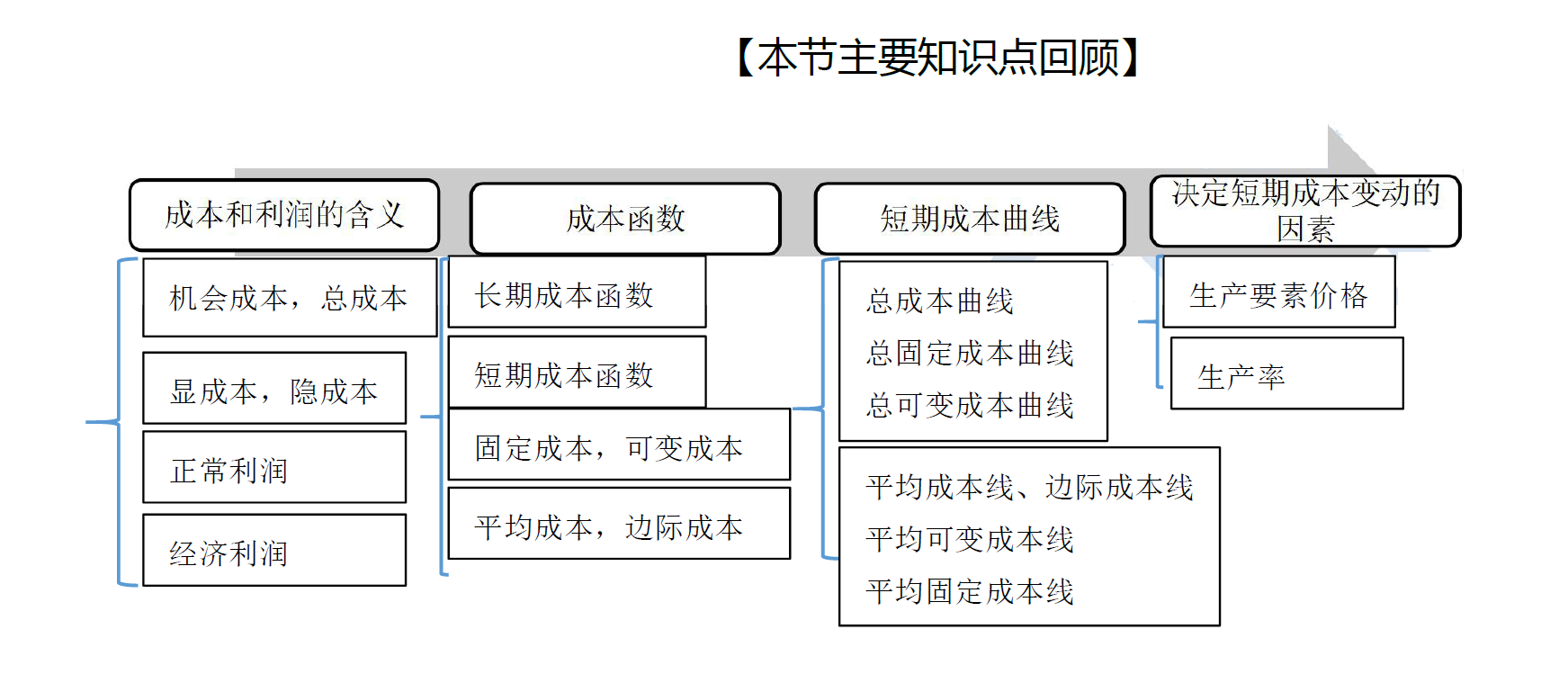 【本节主要知识点回顾】

成本和利润的含义

机会成本，总成本

显成本，隐成本

正常利润

经济利润

成本函数

长期成本函数

短期成本函数

固定成本，可变成本

平均成本，边际成本

短期成本曲线

总成本曲线
总固定成本曲线
总可变成本曲线

平均成本线、边际成本线
平均可变成本线
平均固定成本线

决定短期成本变动的因素

生产要素价格

生产率